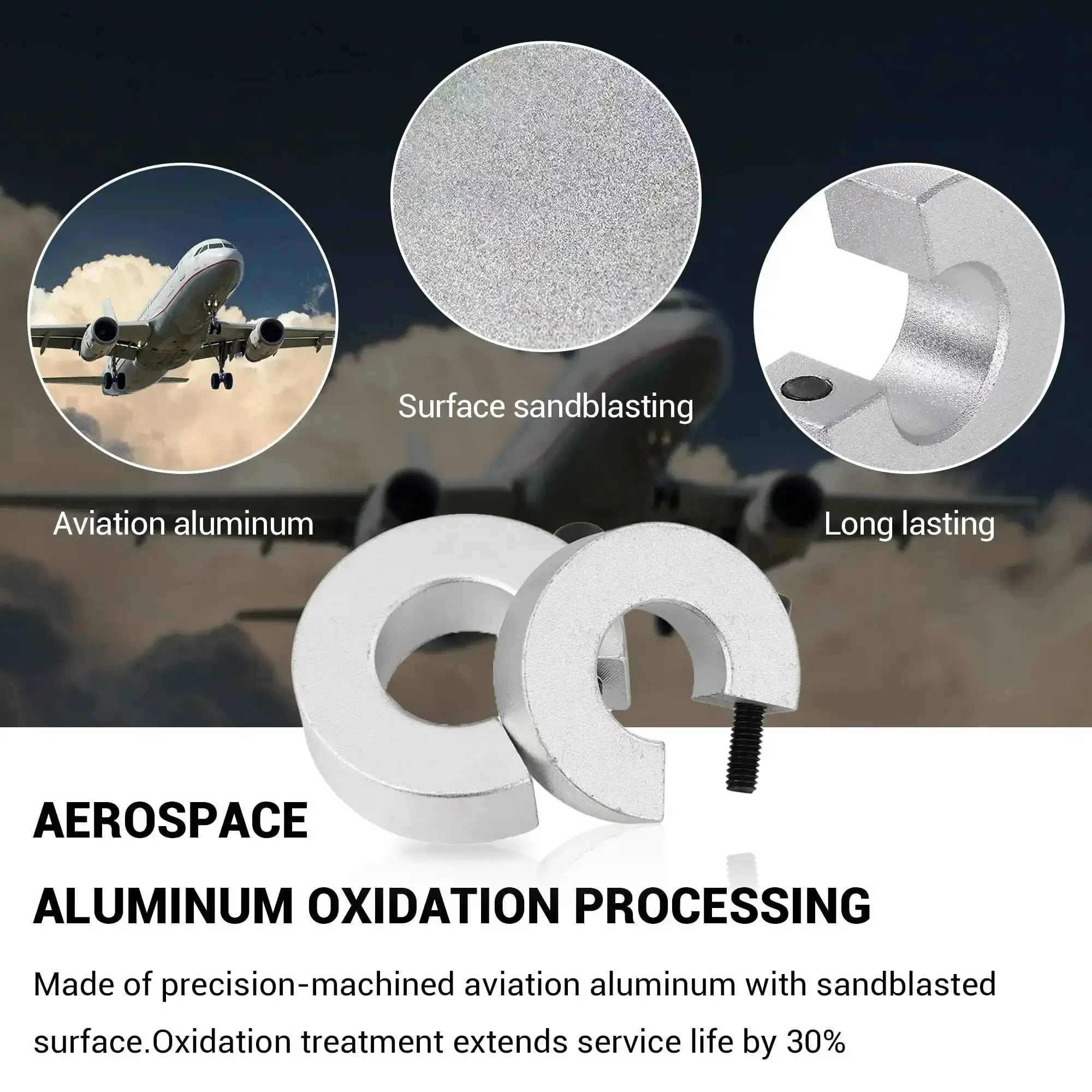 Surface sandblasting

Aviation aluminum

Long lasting

AEROSPACE

ALUMINUM OXIDATION PROCESSING

Made of precision-machined aviation aluminum with sandblasted surface.Oxidation treatment extends service life by 30%